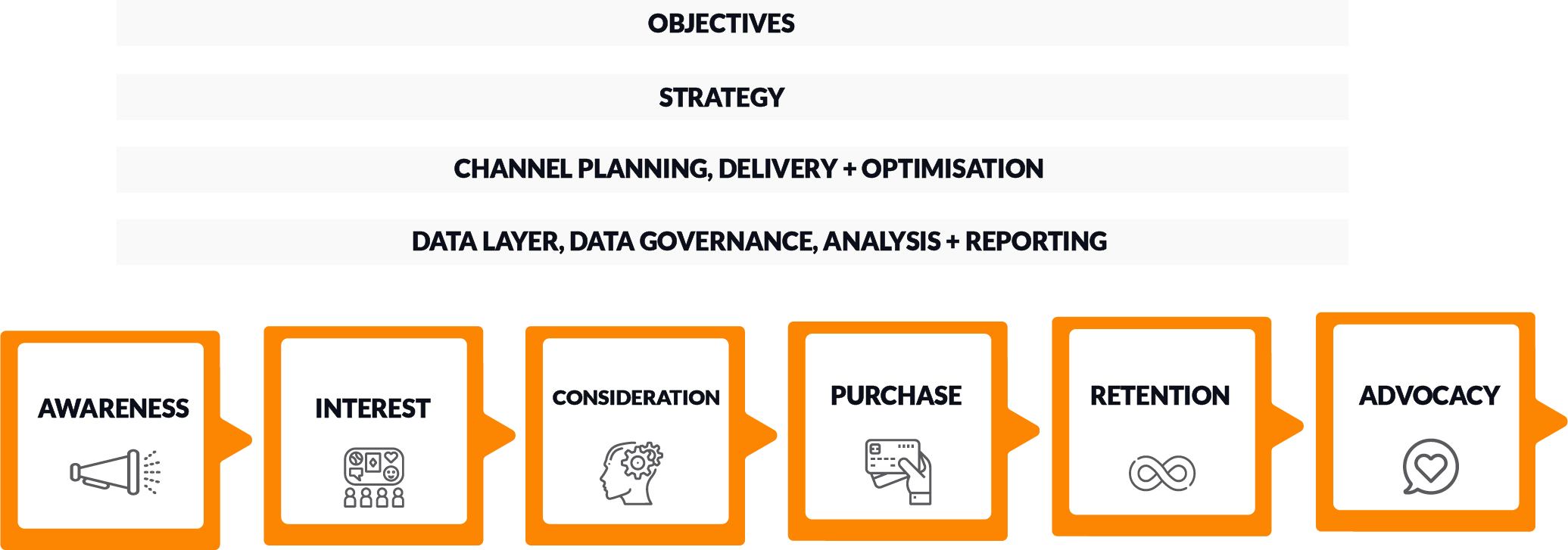 OBJECTIVES

STRATEGY

CHANNEL PLANNING, DELIVERY + OPTIMISATION

DATA LAYER, DATA GOVERNANCE, ANALYSIS + REPORTING

AWARENESS

INTEREST

CONSIDERATION

PURCHASE

RETENTION

ADVOCACY